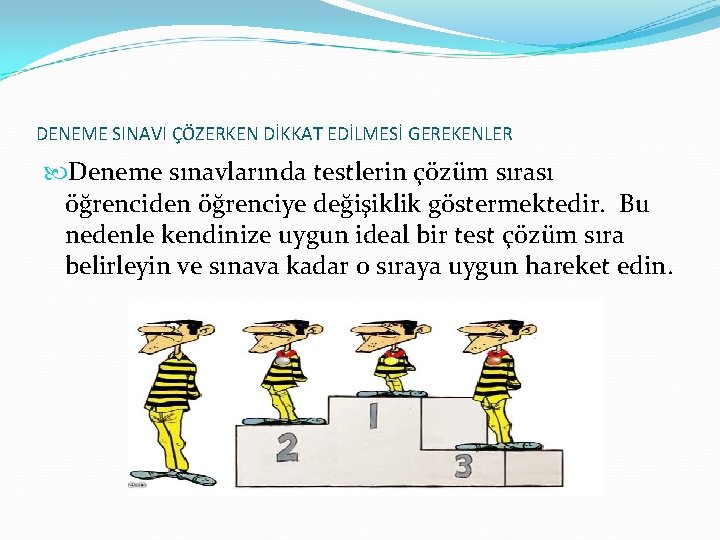 DENEME SINAVI ÇÖZERKEN DİKKAT EDİLMESİ GEREKENLER

Deneme sınavlarında testlerin çözüm sırası öğrenciden öğrenciye değişiklik göstermektedir. Bu nedenle kendinize uygun ideal bir test çözüm sıra belirleyin ve sınava kadar o sıraya uygun hareket edin.

2
1
3